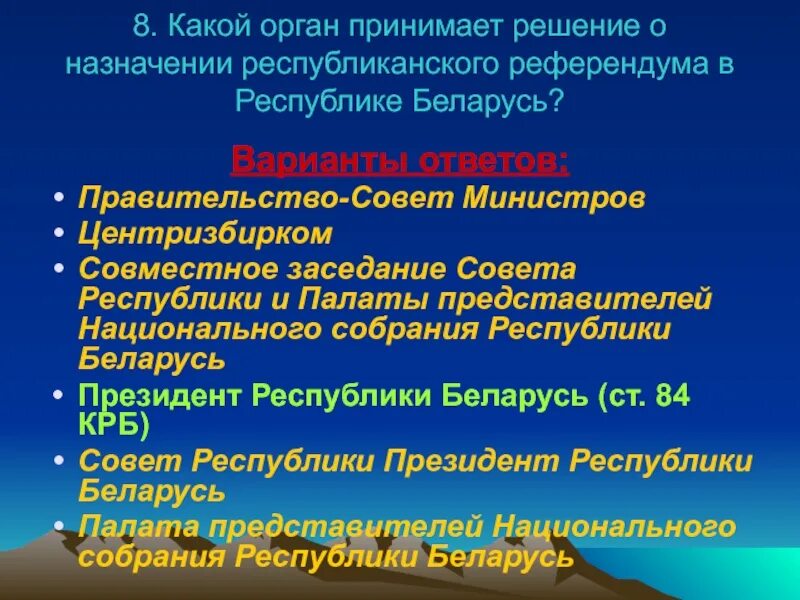 8. Какой орган принимает решение о назначении республиканского референдума в Республике Беларусь?

Варианты ответов:

• Правительство-Совет Министров
• Центризбирком
• Совместное заседание Совета Республики и Палаты представителей Национального собрания Республики Беларусь
• Президент Республики Беларусь (ст. 84 КРБ)
• Совет Республики Президент Республики Беларусь
• Палата представителей Национального собрания Республики Беларусь